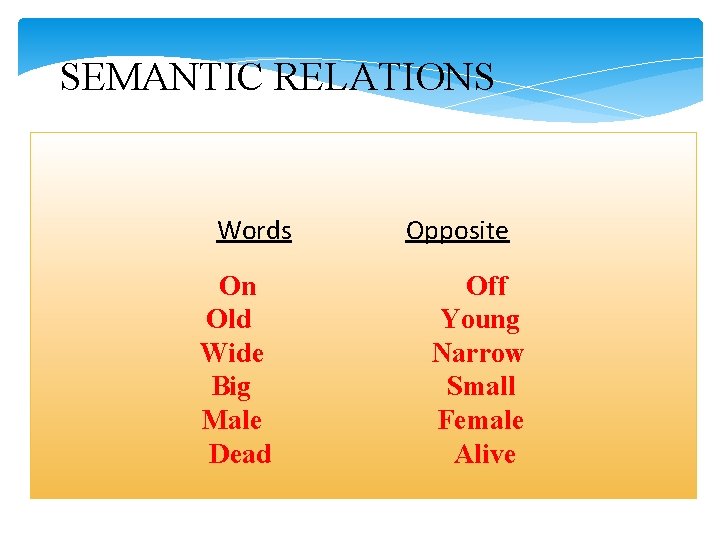 SEMANTIC RELATIONS

| Words | Opposite |
|---|---|
| On | Off |
| Old | Young |
| Wide | Narrow |
| Big | Small |
| Male | Female |
| Dead | Alive |